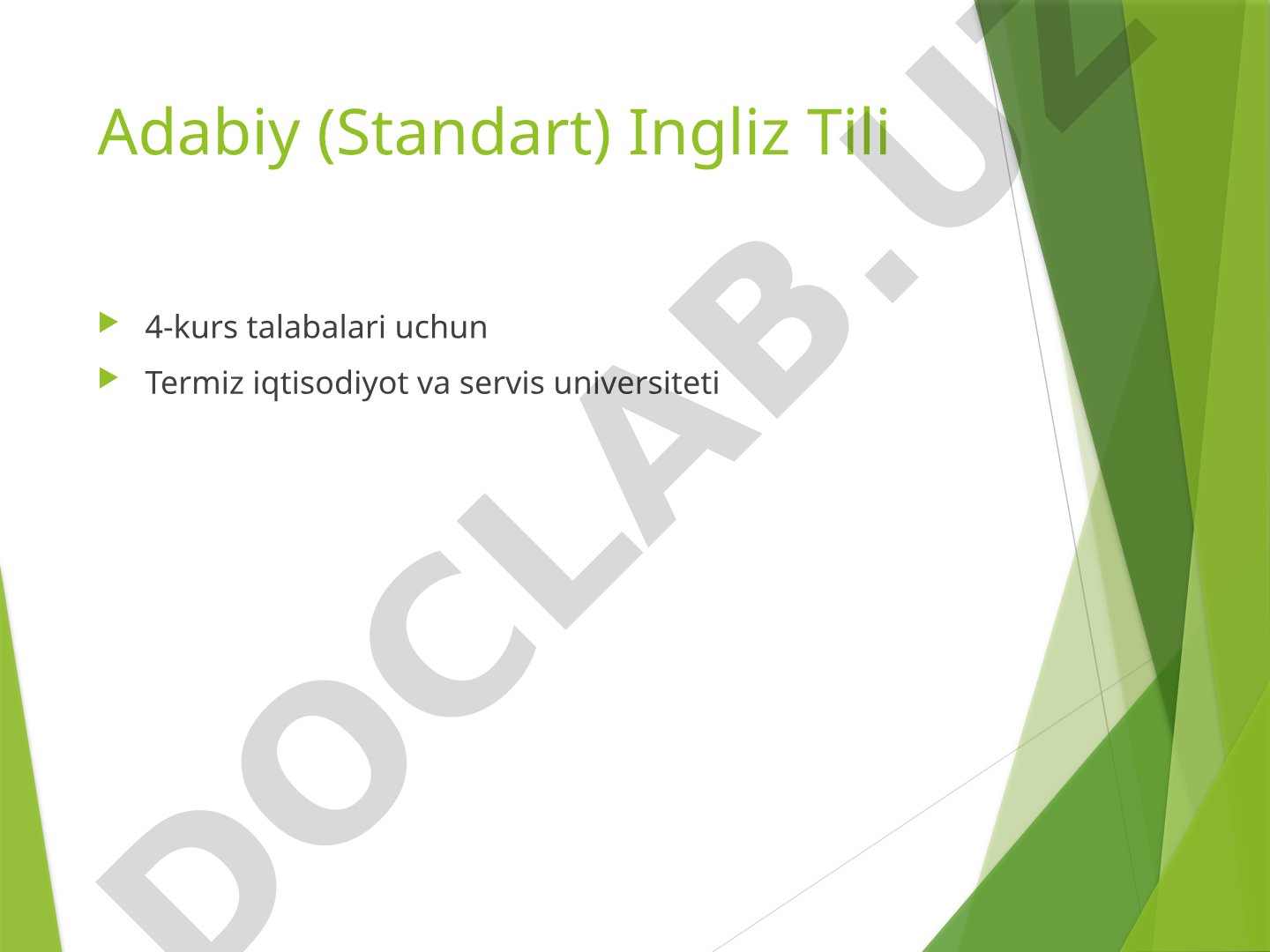 Adabiy (Standart) Ingliz Tili

4-kurs talabalari uchun

Termiz iqtisodiyot va servis universiteti

DOCLAB.UZ